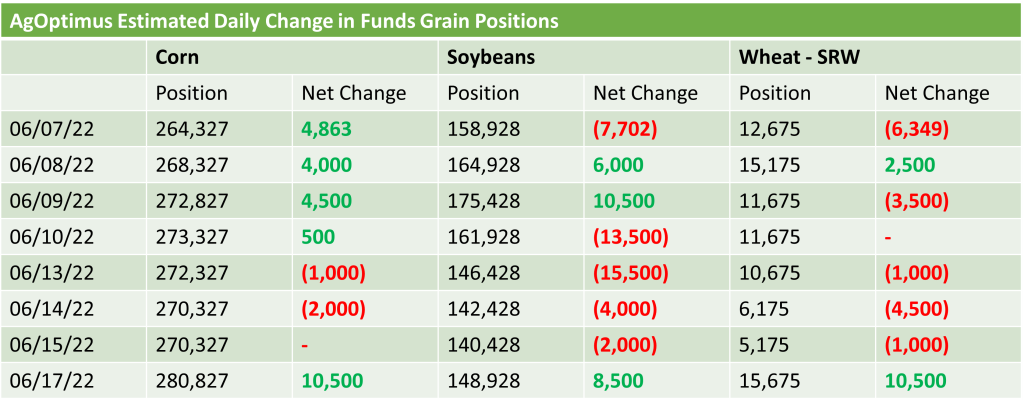 AgOptimus Estimated Daily Change in Funds Grain Positions

| | Corn | | Soybeans | | Wheat - SRW | |
|---|---|---|---|---|---|---|
| | Position | Net Change | Position | Net Change | Position | Net Change |
| 06/07/22 | 264,327 | 4,863 | 158,928 | (7,702) | 12,675 | (6,349) |
| 06/08/22 | 268,327 | 4,000 | 164,928 | 6,000 | 15,175 | 2,500 |
| 06/09/22 | 272,827 | 4,500 | 175,428 | 10,500 | 11,675 | (3,500) |
| 06/10/22 | 273,327 | 500 | 161,928 | (13,500) | 11,675 | - |
| 06/13/22 | 272,327 | (1,000) | 146,428 | (15,500) | 10,675 | (1,000) |
| 06/14/22 | 270,327 | (2,000) | 142,428 | (4,000) | 6,175 | (4,500) |
| 06/15/22 | 270,327 | - | 140,428 | (2,000) | 5,175 | (1,000) |
| 06/17/22 | 280,827 | 10,500 | 148,928 | 8,500 | 15,675 | 10,500 |